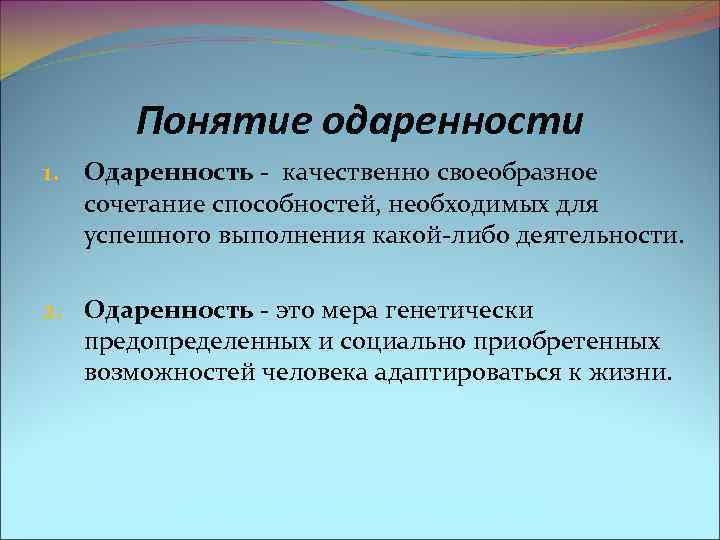 Понятие одаренности

1. Одаренность - качественно своеобразное сочетание способностей, необходимых для успешного выполнения какой-либо деятельности.

2. Одаренность - это мера генетически предопределенных и социально приобретенных возможностей человека адаптироваться к жизни.